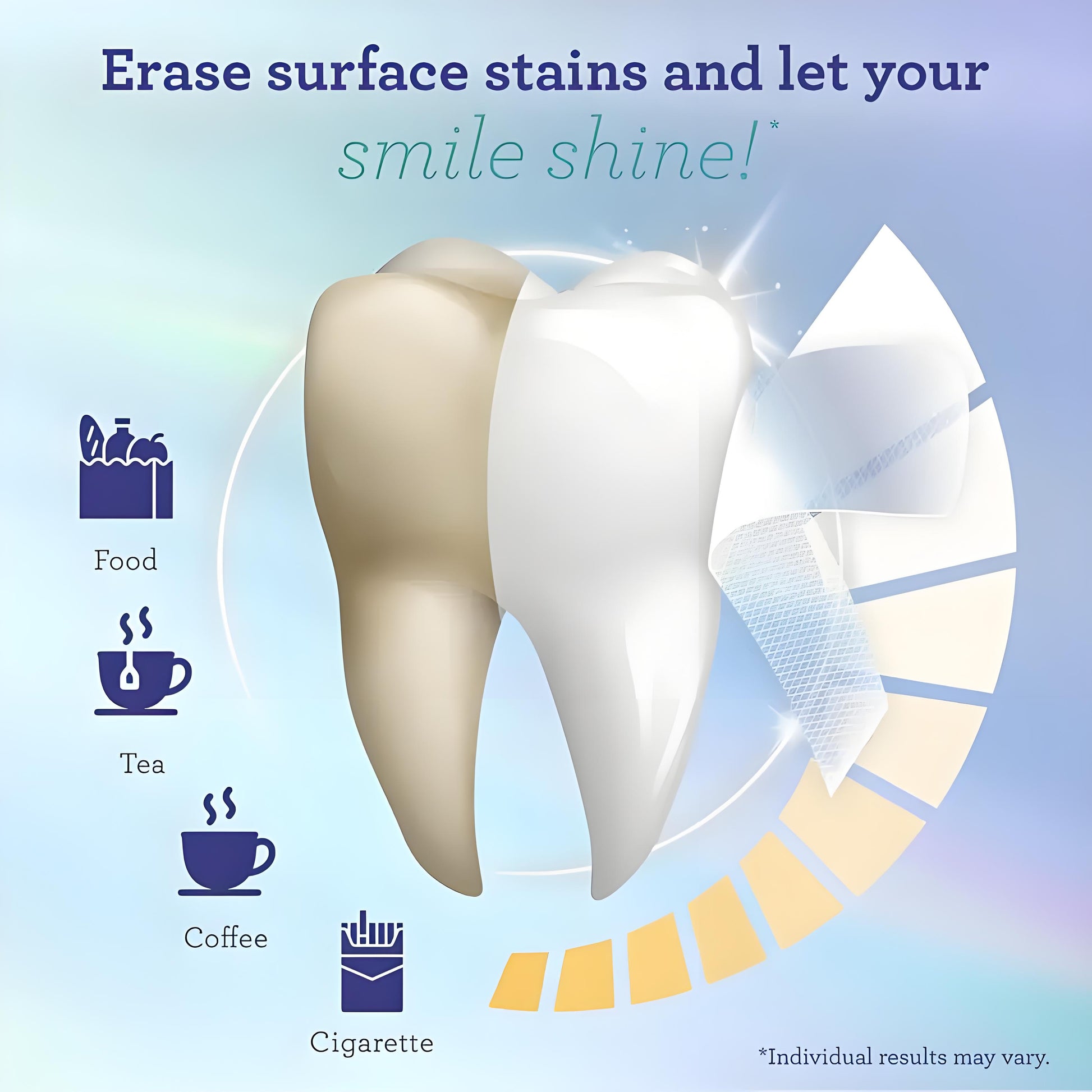 Erase surface stains and let your smile shine!*

Food

Tea

Coffee

Cigarette

*Individual results may vary.